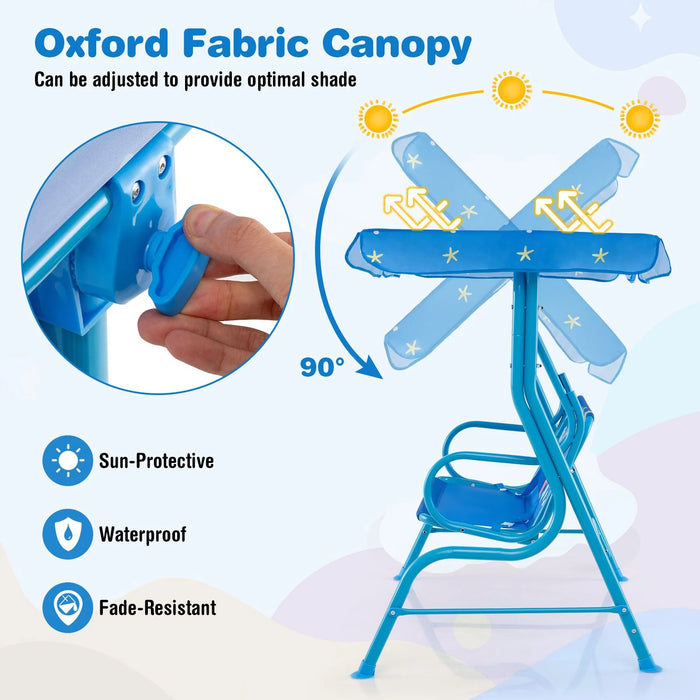 Oxford Fabric Canopy
Can be adjusted to provide optimal shade

90°

Sun-Protective

Waterproof

Fade-Resistant